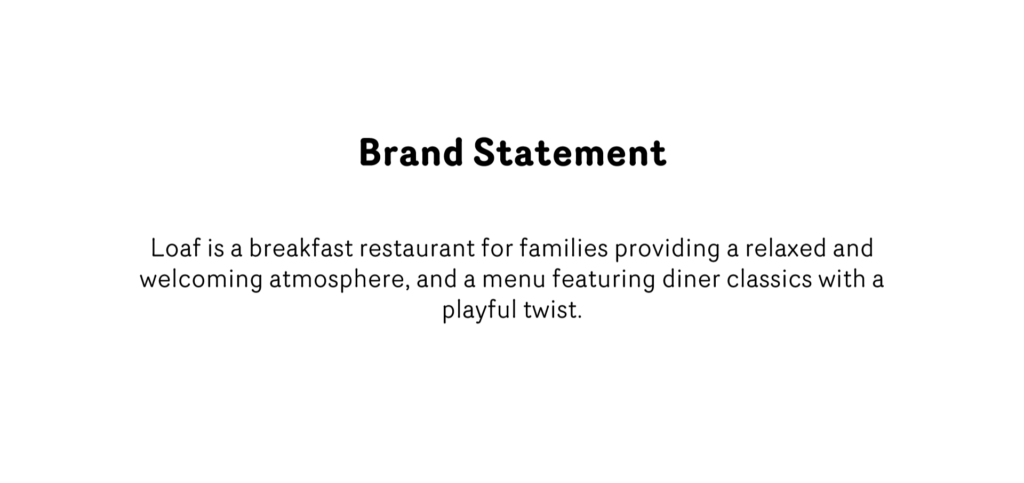 Brand Statement

Loaf is a breakfast restaurant for families providing a relaxed and welcoming atmosphere, and a menu featuring diner classics with a playful twist.